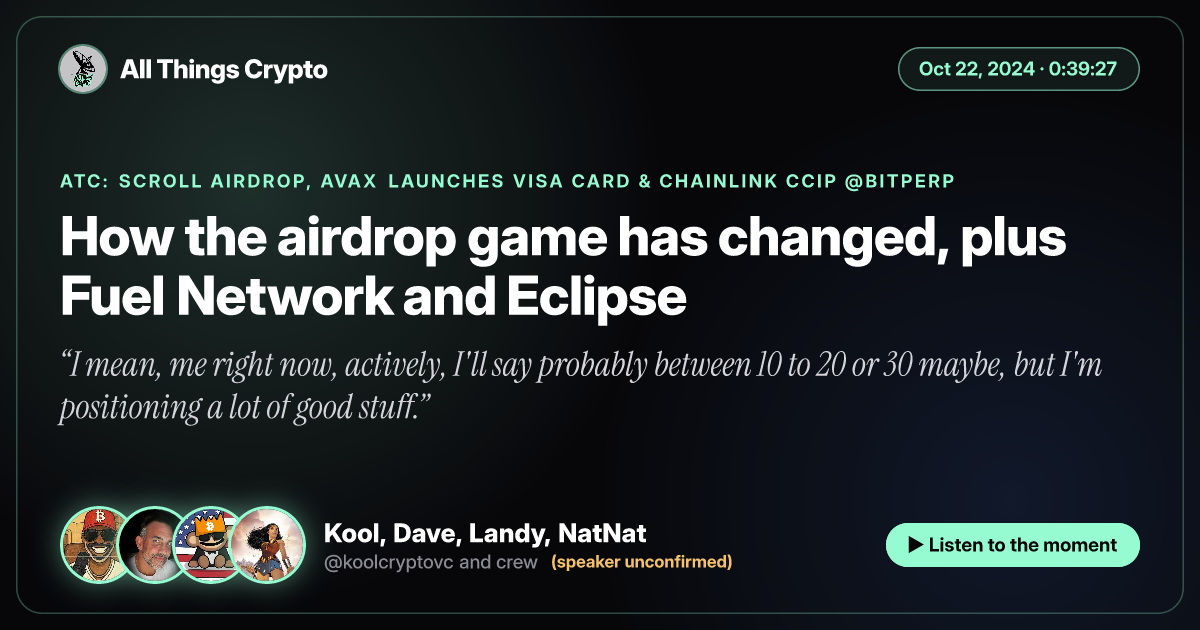 All Things Crypto

Oct 22, 2024 · 0:39:27

ATC: SCROLL AIRDROP, AVAX LAUNCHES VISA CARD & CHAINLINK CCIP @BITPERP

How the airdrop game has changed, plus Fuel Network and Eclipse

"I mean, me right now, actively, I'll say probably between 10 to 20 or 30 maybe, but I'm positioning a lot of good stuff."

Kool, Dave, Landy, NatNat
@koolcryptovc and crew (speaker unconfirmed)

▶ Listen to the moment